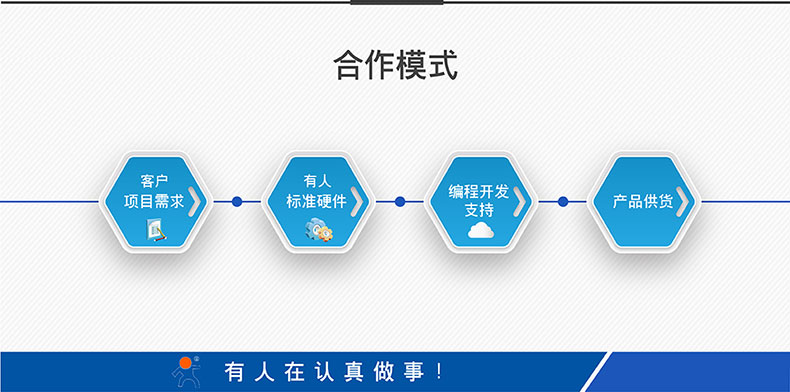 合作模式

客户
项目需求

有人
标准硬件

编程开发
支持

产品供货

有人在认真做事！